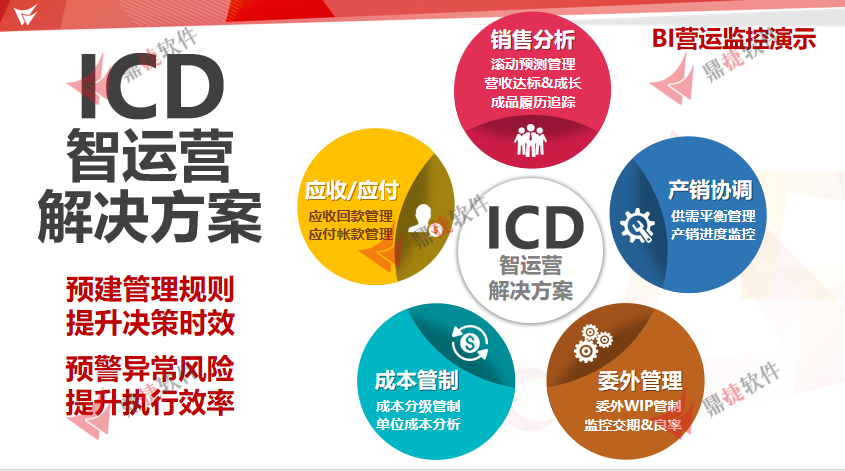 ICD
智运营
解决方案

预建管理规则
提升决策时效

预警异常风险
提升执行效率

BI营运监控演示

销售分析
滚动预测管理
营收达标&成长
成品履历追踪

应收/应付
应收回款管理
应付帐款管理

ICD
智运营
解决方案

产销协调
供需平衡管理
产销进度监控

成本管制
成本分级管制
单位成本分析

委外管理
委外WIP管制
监控交期&良率

鼎捷软件
鼎捷软件
鼎捷软件
鼎捷软件